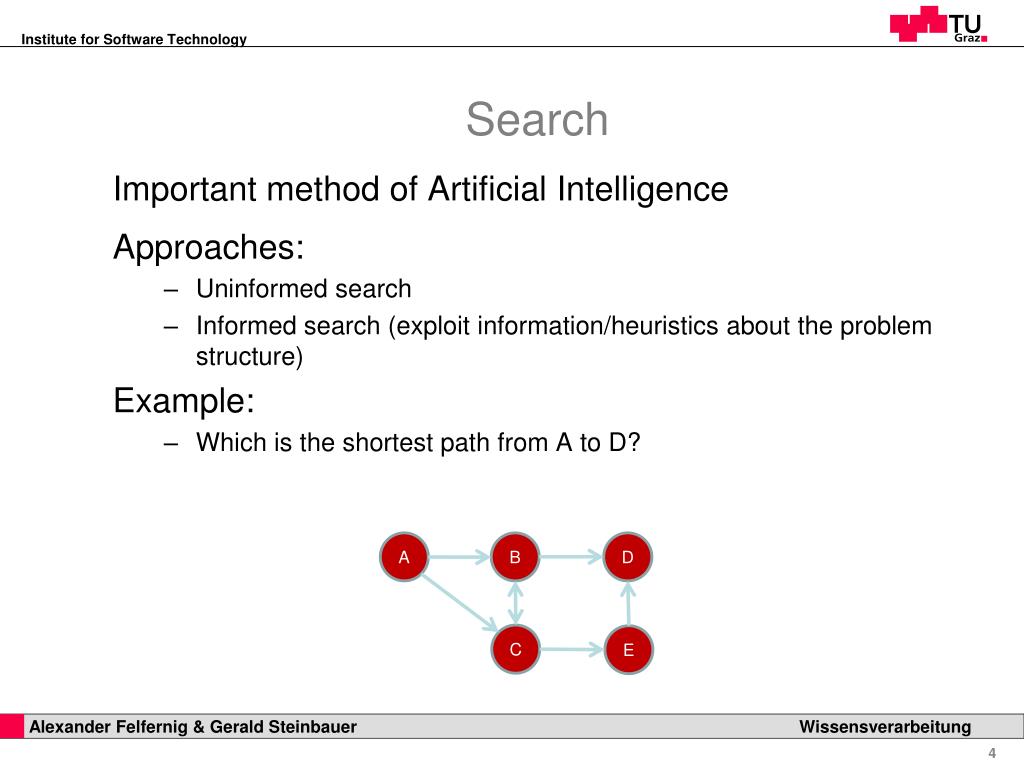 Institute for Software Technology

TU Graz

Search

Important method of Artificial Intelligence

Approaches:

– Uninformed search

– Informed search (exploit information/heuristics about the problem structure)

Example:

– Which is the shortest path from A to D?

A B D C E

Alexander Felfernig & Gerald Steinbauer

Wissensverarbeitung

4